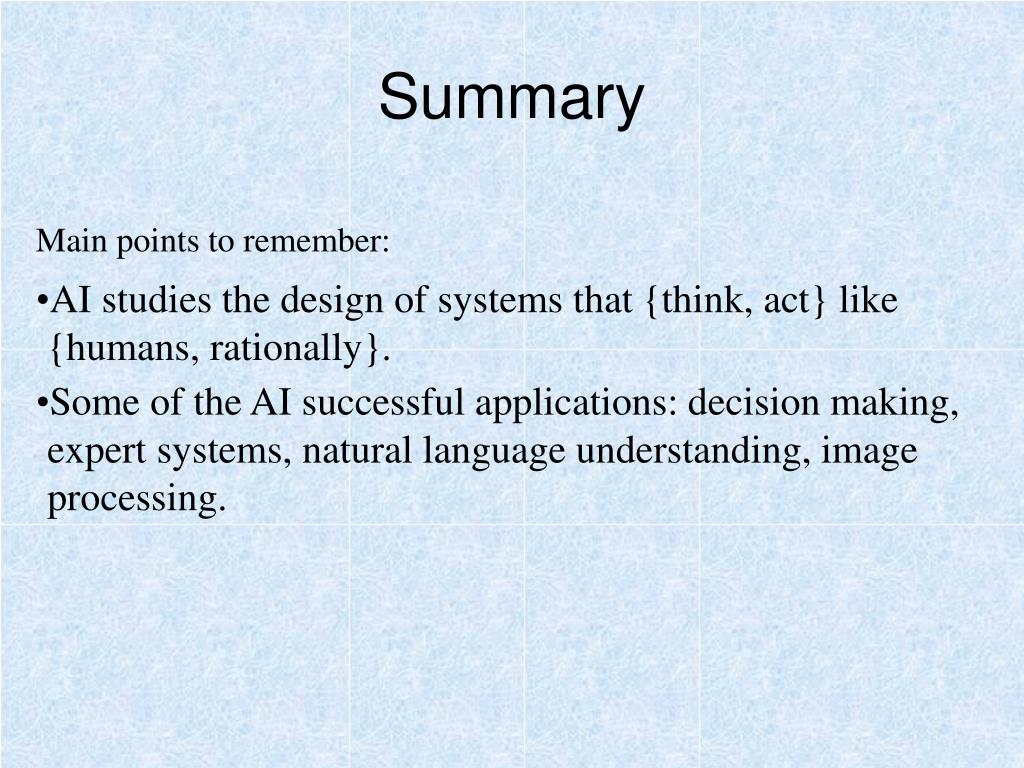 Summary

Main points to remember:

•AI studies the design of systems that {think, act} like {humans, rationally}.

•Some of the AI successful applications: decision making, expert systems, natural language understanding, image processing.